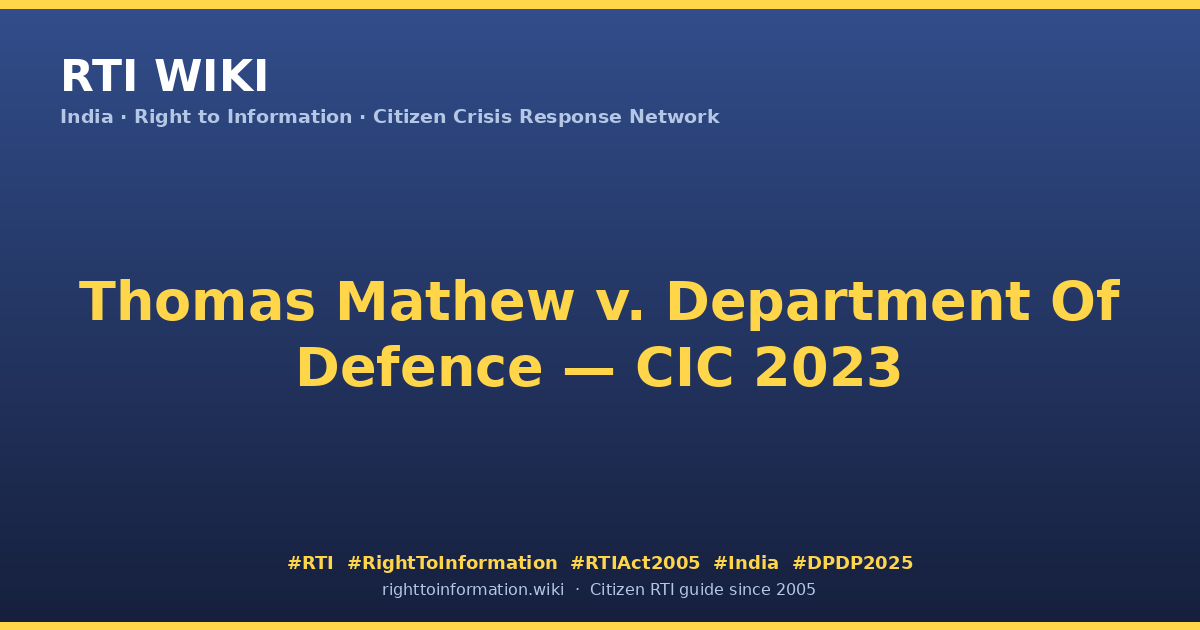 RTI WIKI

India · Right to Information · Citizen Crisis Response Network

Thomas Mathew v. Department Of Defence — CIC 2023

#RTI #RightToInformation #RTIAct2005 #India #DPDP2025

righttoinformation.wiki · Citizen RTI guide since 2005